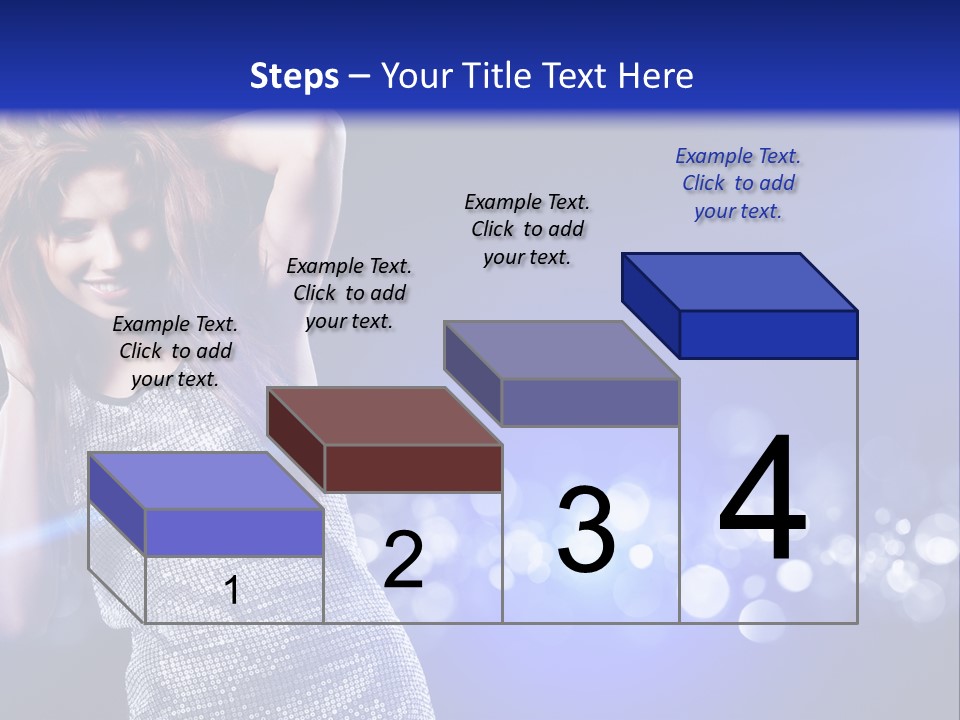 Steps – Your Title Text Here

Example Text. Click to add your text.

Example Text. Click to add your text.

Example Text. Click to add your text.

Example Text. Click to add your text.

1

2

3

4